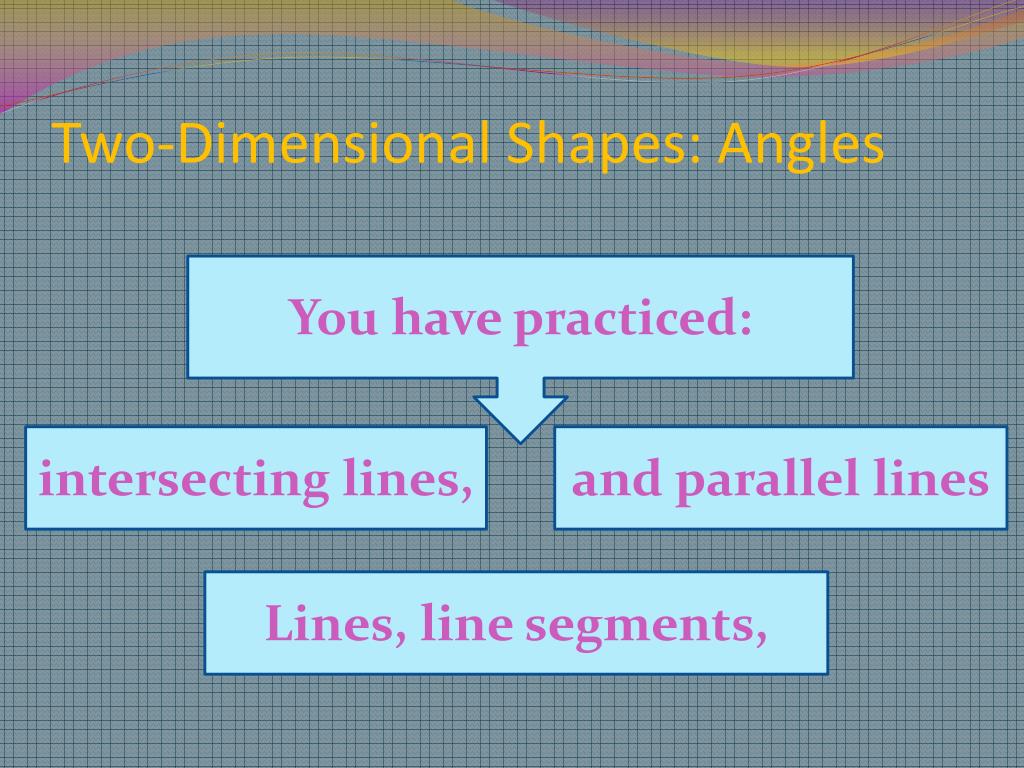 Two-Dimensional Shapes: Angles

You have practiced:

intersecting lines,

and parallel lines

Lines, line segments,